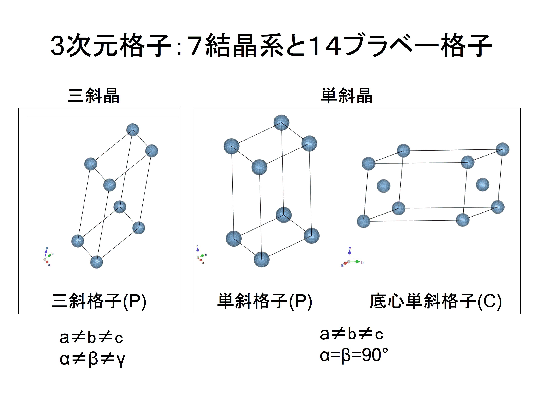 3次元格子:7結晶系と14ブラベー格子

三斜晶

単斜晶

三斜格子(P)

単斜格子(P)

底心単斜格子(C)

$a \neq b \neq c$
$\alpha \neq \beta \neq \gamma$

$a \neq b \neq c$
$\alpha = \beta = 90°$